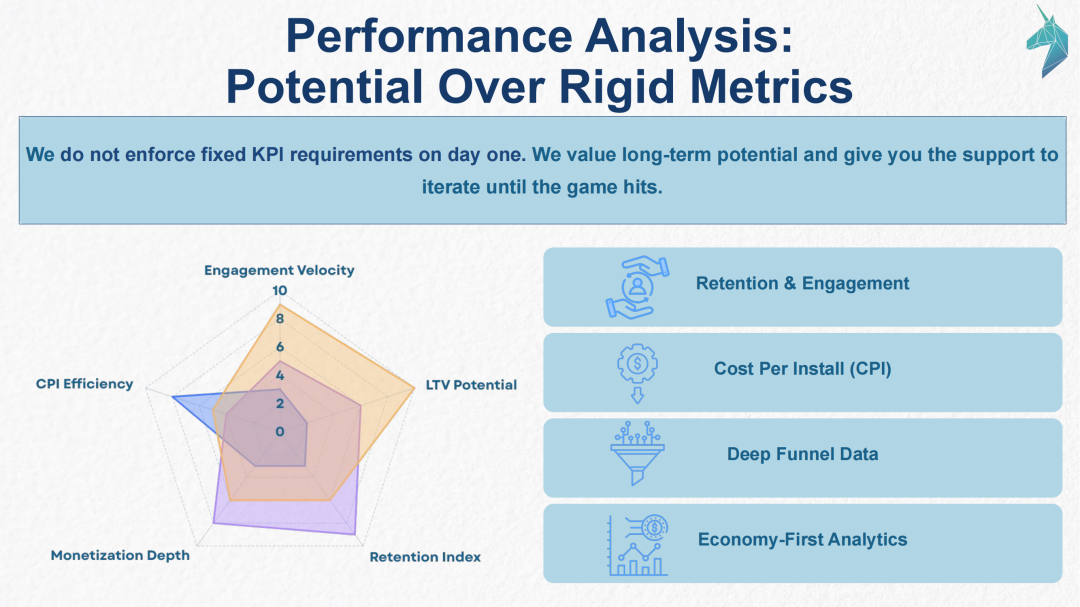 Performance Analysis:
Potential Over Rigid Metrics

We do not enforce fixed KPI requirements on day one. We value long-term potential and give you the support to iterate until the game hits.

Engagement Velocity
10
8
6
4
2
0
LTV Potential
Retention Index
Monetization Depth
CPI Efficiency

Retention & Engagement

Cost Per Install (CPI)

Deep Funnel Data

Economy-First Analytics